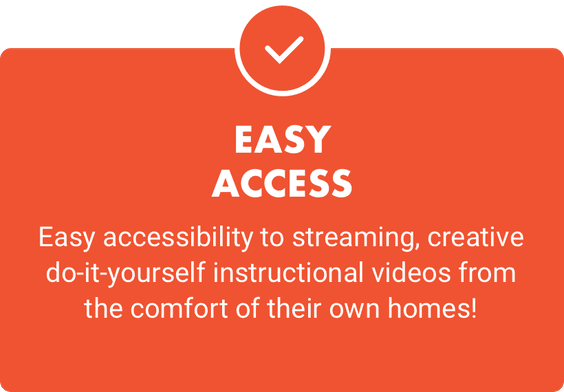 EASY ACCESS

Easy accessibility to streaming, creative do-it-yourself instructional videos from the comfort of their own homes!